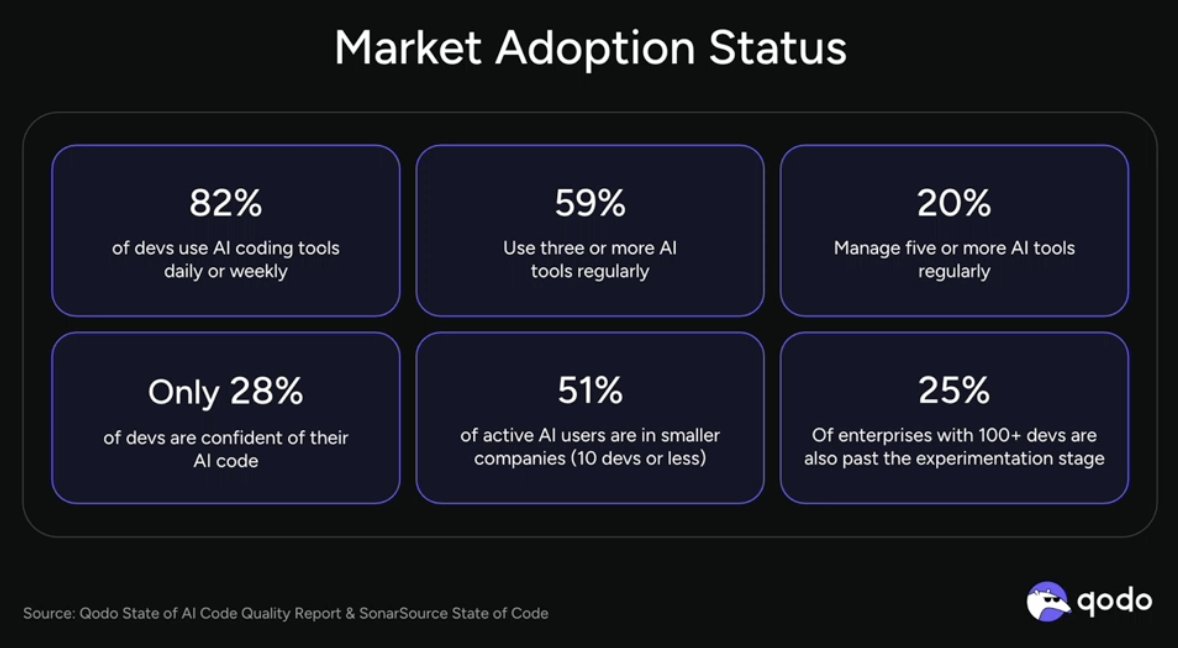 Market Adoption Status

82%
of devs use AI coding tools daily or weekly

59%
Use three or more AI tools regularly

20%
Manage five or more AI tools regularly

Only 28%
of devs are confident of their AI code

51%
of active AI users are in smaller companies (10 devs or less)

25%
Of enterprises with 100+ devs are also past the experimentation stage

Source: Qodo State of AI Code Quality Report & SonarSource State of Code

qodo